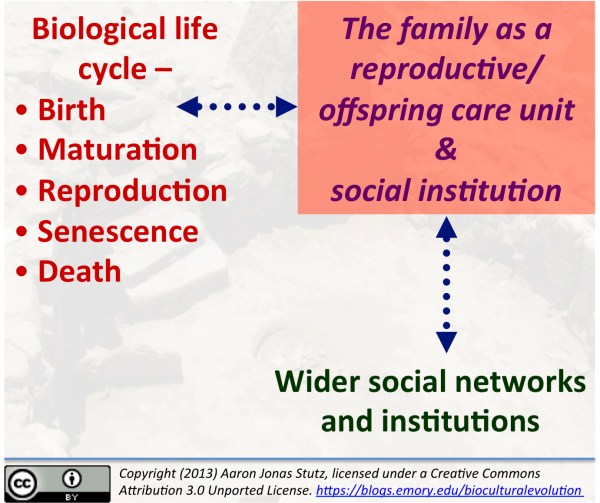 Biological life cycle –
• Birth
• Maturation
• Reproduction
• Senescence
• Death

The family as a reproductive/ offspring care unit & social institution

Wider social networks and institutions

cc BY

Copyright (2013) Aaron Jonas Stutz, licensed under a Creative Commons Attribution 3.0 Unported License. https://blogs.emory.edu/bioculturalevolution